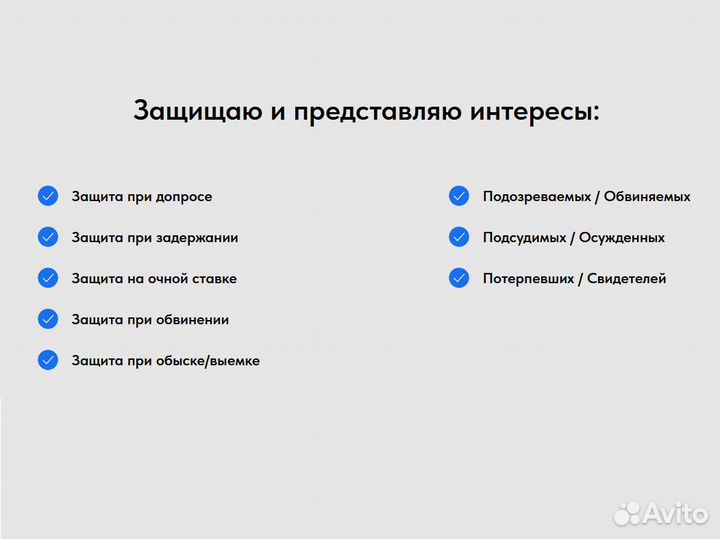 Защищаю и представляю интересы:

Защита при допросе

Защита при задержании

Защита на очной ставке

Защита при обвинении

Защита при обыске/выемке

Подозреваемых / Обвиняемых

Подсудимых / Осужденных

Потерпевших / Свидетелей

Avito